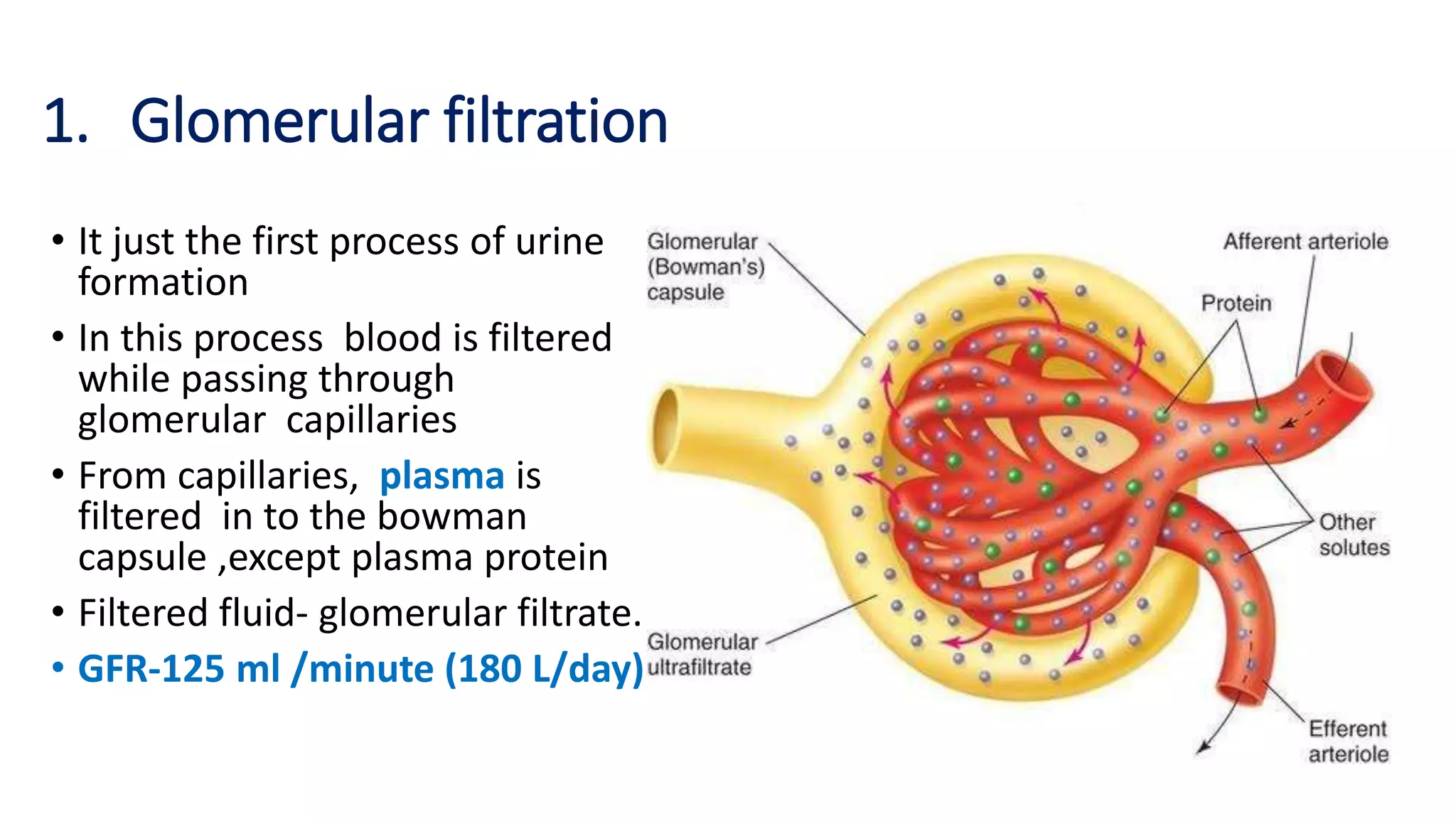 1. Glomerular filtration

• It just the first process of urine formation
• In this process blood is filtered while passing through glomerular capillaries
• From capillaries, plasma is filtered in to the bowman capsule ,except plasma protein
• Filtered fluid- glomerular filtrate.
• GFR-125 ml /minute (180 L/day)

Glomerular (Bowman's) capsule

Afferent arteriole

Protein

Other solutes

Glomerular ultrafiltrate

Efferent arteriole